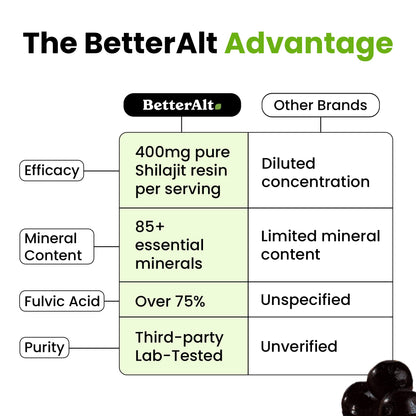 The BetterAlt Advantage

| | BetterAlt | Other Brands |
|---|---|---|
| Efficacy | 400mg pure Shilajit resin per serving | Diluted concentration |
| Mineral Content | 85+ essential minerals | Limited mineral content |
| Fulvic Acid | Over 75% | Unspecified |
| Purity | Third-party Lab-Tested | Unverified |